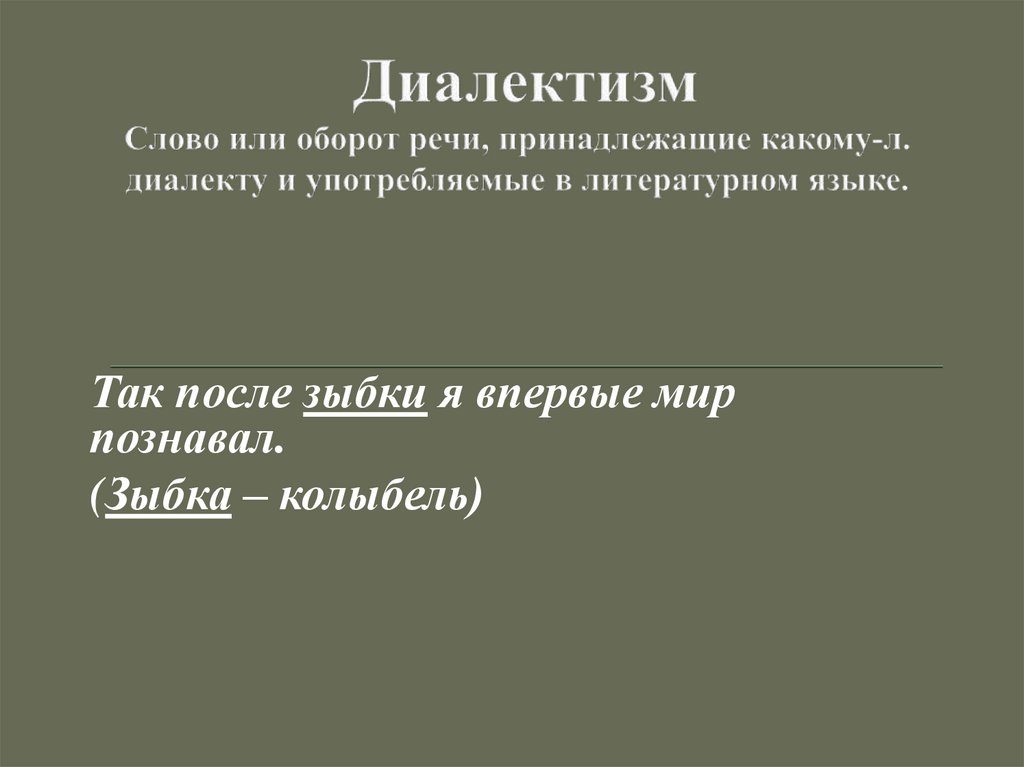 Диалектизм
Слово или оборот речи, принадлежащие какому-л. диалекту и употребляемые в литературном языке.

Так после зыбки я впервые мир познавал.

(Зыбка – колыбель)